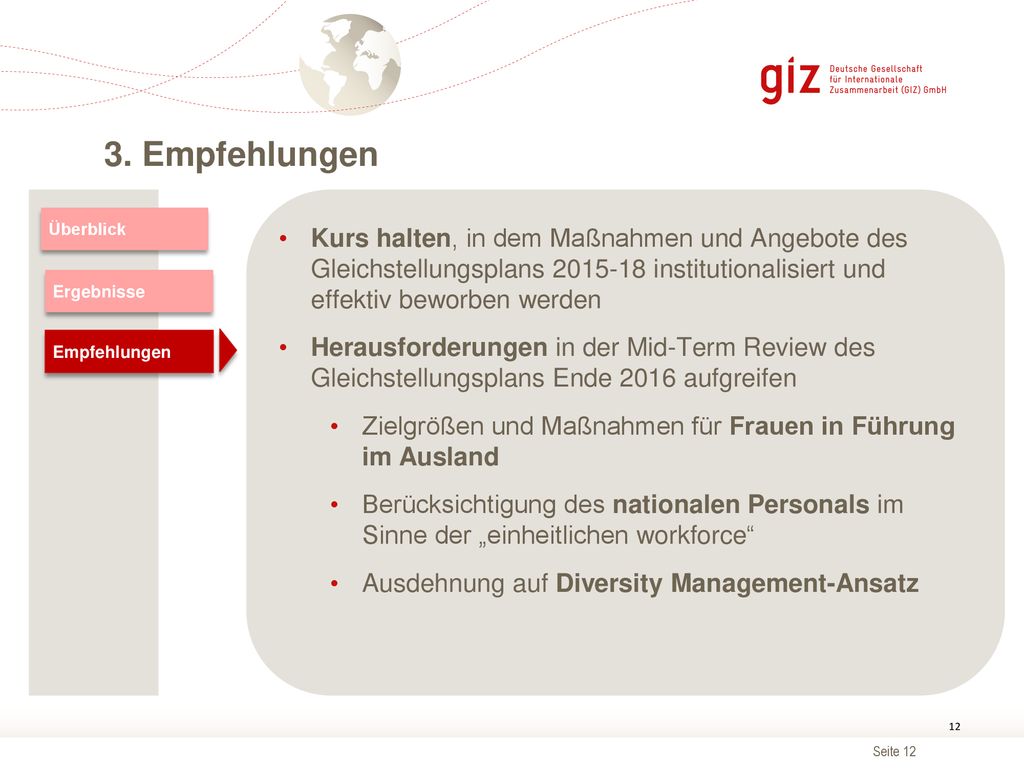 giz Deutsche Gesellschaft für Internationale Zusammenarbeit (GIZ) GmbH

3. Empfehlungen

Überblick

Ergebnisse

Empfehlungen

• Kurs halten, in dem Maßnahmen und Angebote des Gleichstellungsplans 2015-18 institutionalisiert und effektiv beworben werden

• Herausforderungen in der Mid-Term Review des Gleichstellungsplans Ende 2016 aufgreifen

• Zielgrößen und Maßnahmen für Frauen in Führung im Ausland

• Berücksichtigung des nationalen Personals im Sinne der „einheitlichen workforce“

• Ausdehnung auf Diversity Management-Ansatz

12

Seite 12